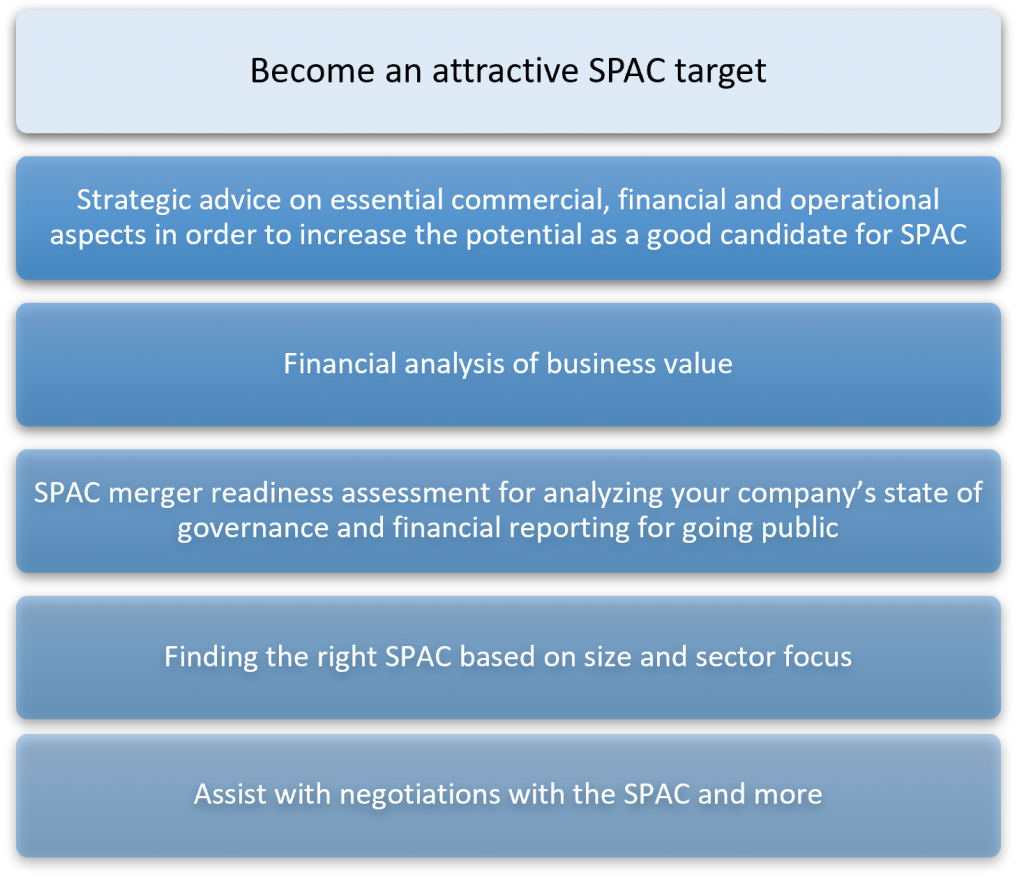 Become an attractive SPAC target

Strategic advice on essential commercial, financial and operational aspects in order to increase the potential as a good candidate for SPAC

Financial analysis of business value

SPAC merger readiness assessment for analyzing your company's state of governance and financial reporting for going public

Finding the right SPAC based on size and sector focus

Assist with negotiations with the SPAC and more